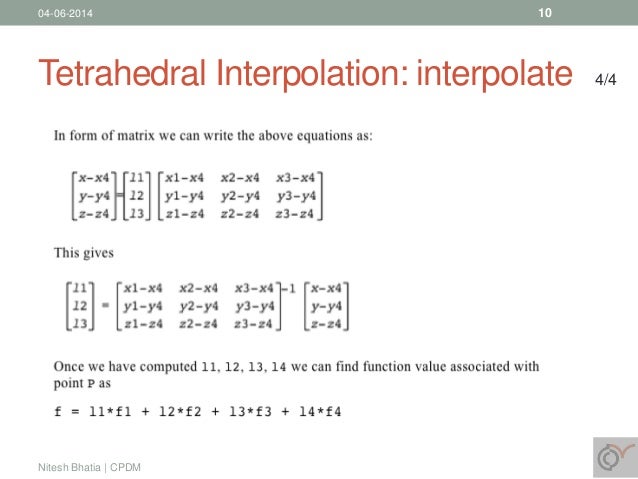 04-06-2014

10

Tetrahedral Interpolation: interpolate 4/4

In form of matrix we can write the above equations as:

$\begin{bmatrix} x-x4 \\ y-y4 \\ z-z4 \end{bmatrix} = \begin{bmatrix} l1 \\ l2 \\ l3 \end{bmatrix} \begin{bmatrix} x1-x4 & x2-x4 & x3-x4 \\ y1-y4 & y2-y4 & y3-y4 \\ z1-z4 & z2-z4 & z3-z4 \end{bmatrix}$

This gives

$\begin{bmatrix} l1 \\ l2 \\ l3 \end{bmatrix} = \begin{bmatrix} x1-x4 & x2-x4 & x3-x4 \\ y1-y4 & y2-y4 & y3-y4 \\ z1-z4 & z2-z4 & z3-z4 \end{bmatrix}^{-1} \begin{bmatrix} x-x4 \\ y-y4 \\ z-z4 \end{bmatrix}$

Once we have computed l1, l2, l3, l4 we can find function value associated with point P as

f = l1*f1 + l2*f2 + l3*f3 + l4*f4

Nitesh Bhatia | CPDM